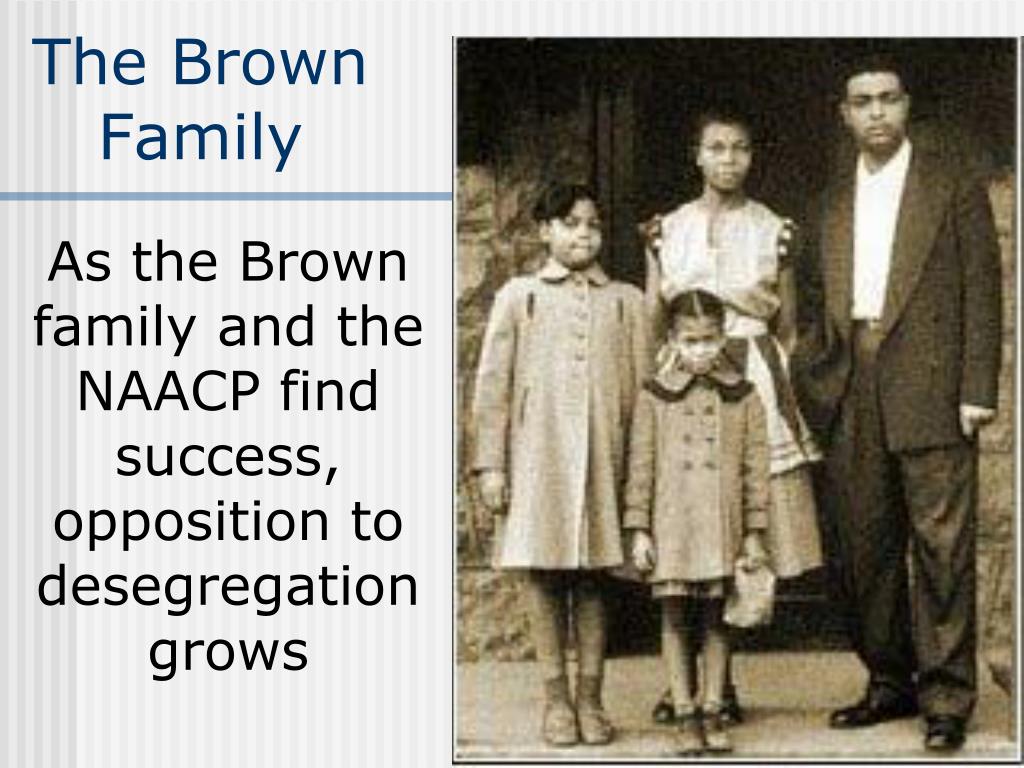 The Brown Family

As the Brown family and the NAACP find success, opposition to desegregation grows